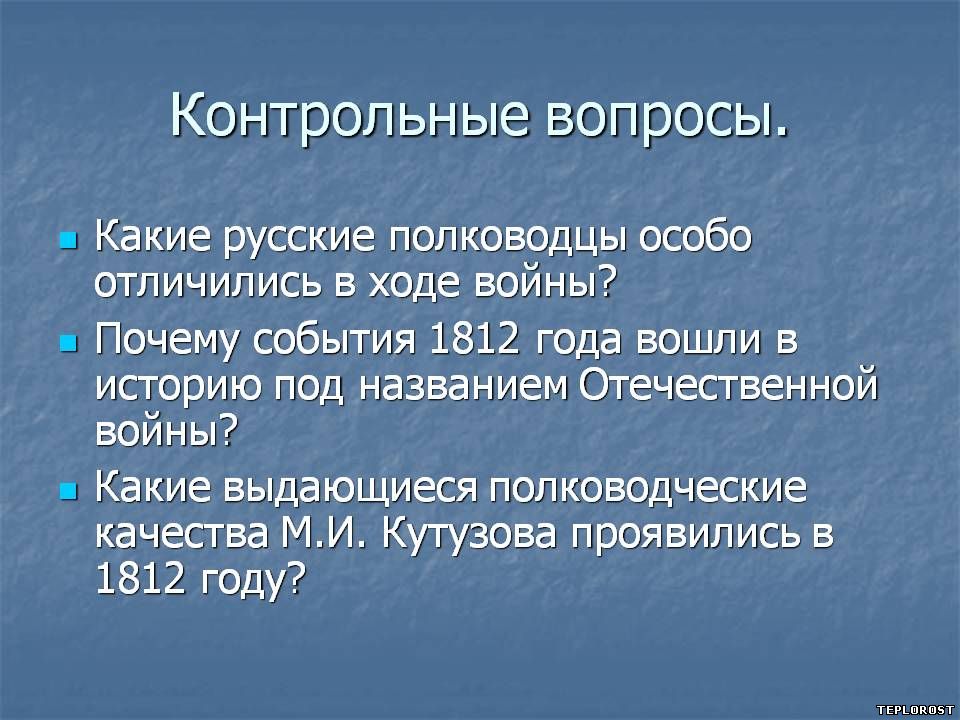 Контрольные вопросы.

Какие русские полководцы особо отличились в ходе войны?

Почему события 1812 года вошли в историю под названием Отечественной войны?

Какие выдающиеся полководческие качества М.И. Кутузова проявились в 1812 году?

TEPLOROST